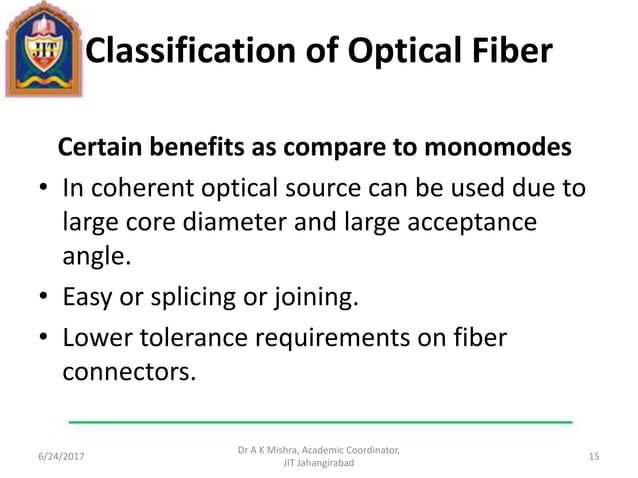 JIT

Classification of Optical Fiber

Certain benefits as compare to monomodes

• In coherent optical source can be used due to large core diameter and large acceptance angle.

• Easy or splicing or joining.

• Lower tolerance requirements on fiber connectors.

6/24/2017

Dr A K Mishra, Academic Coordinator, JIT Jahangirabad

15